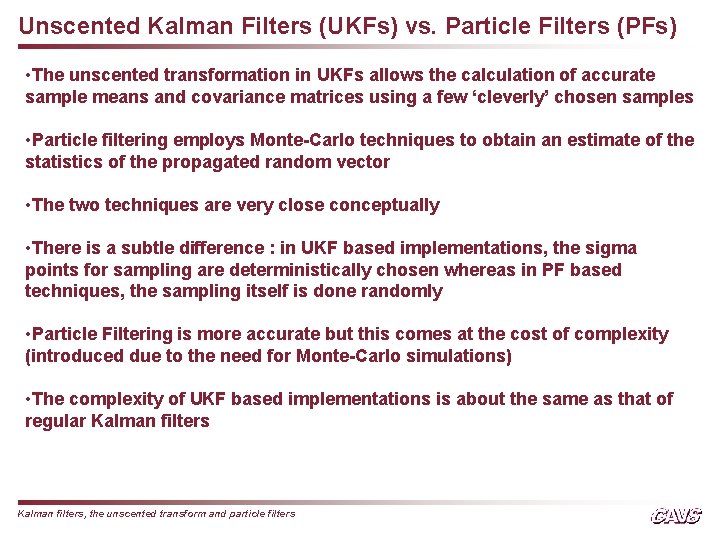 Unscented Kalman Filters (UKFs) vs. Particle Filters (PFs)

•The unscented transformation in UKFs allows the calculation of accurate sample means and covariance matrices using a few ‘cleverly’ chosen samples

•Particle filtering employs Monte-Carlo techniques to obtain an estimate of the statistics of the propagated random vector

•The two techniques are very close conceptually

•There is a subtle difference : in UKF based implementations, the sigma points for sampling are deterministically chosen whereas in PF based techniques, the sampling itself is done randomly

•Particle Filtering is more accurate but this comes at the cost of complexity (introduced due to the need for Monte-Carlo simulations)

•The complexity of UKF based implementations is about the same as that of regular Kalman filters

Kalman filters, the unscented transform and particle filters

CAVS